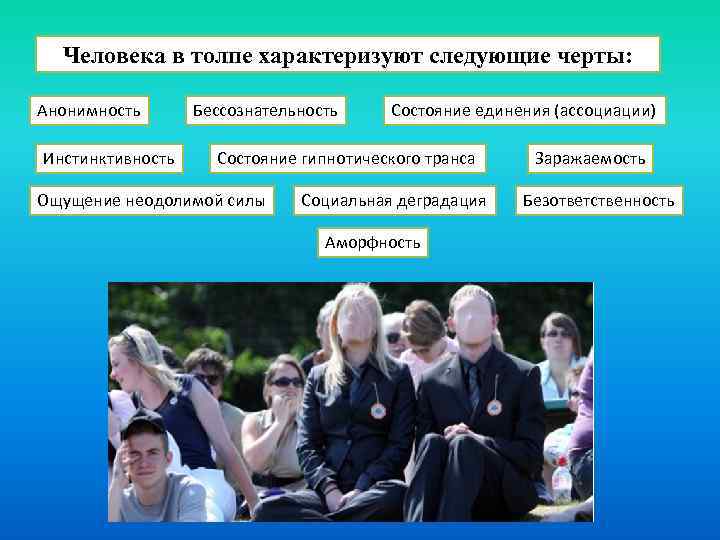 Человека в толпе характеризуют следующие черты:

Анонимность

Бессознательность

Состояние единения (ассоциации)

Инстинктивность

Состояние гипнотического транса

Заражаемость

Ощущение неодолимой силы

Социальная деградация

Безответственность

Аморфность